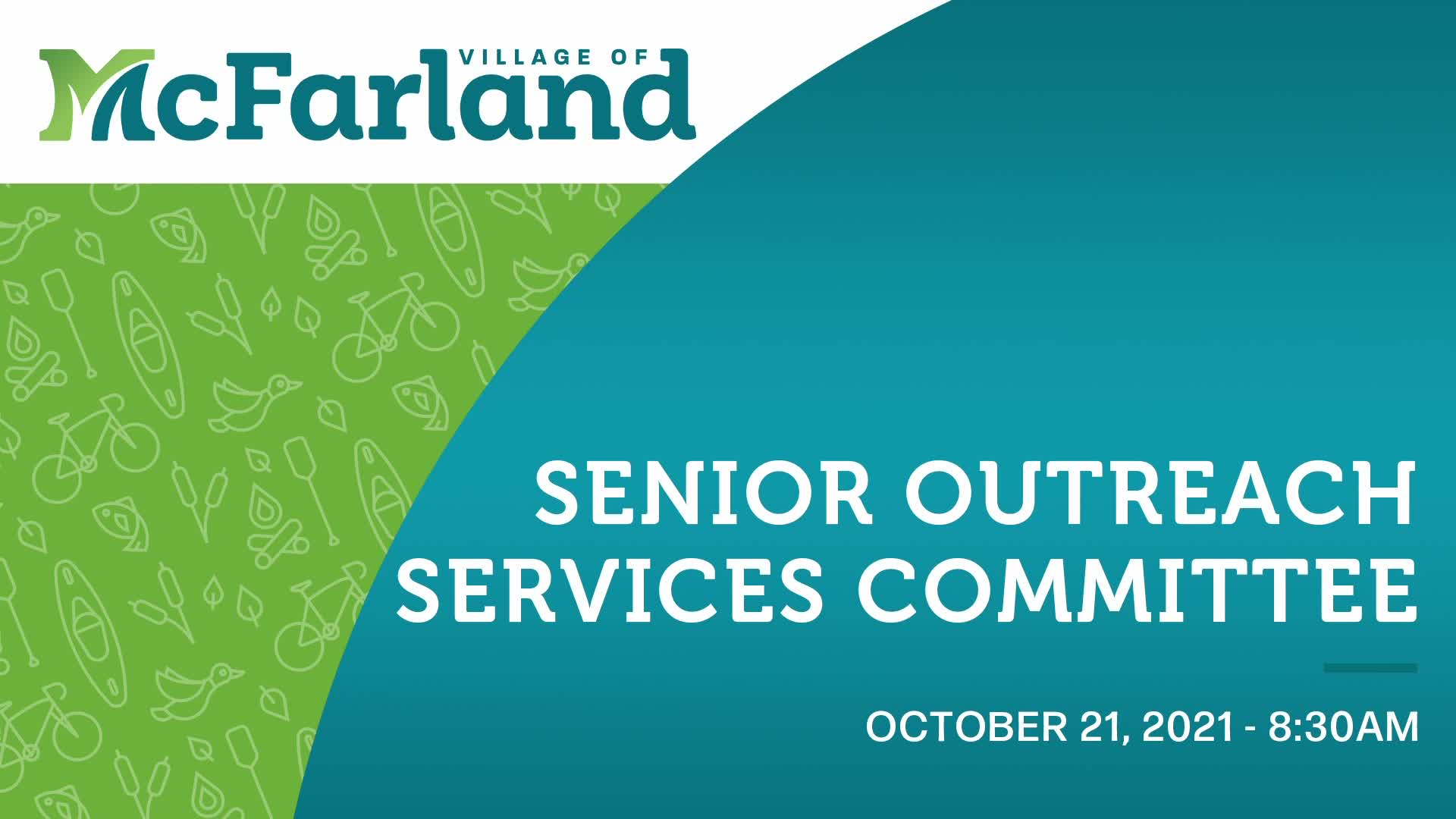 VILLAGE OF
McFarland

SENIOR OUTREACH SERVICES COMMITTEE

OCTOBER 21, 2021 - 8:30AM